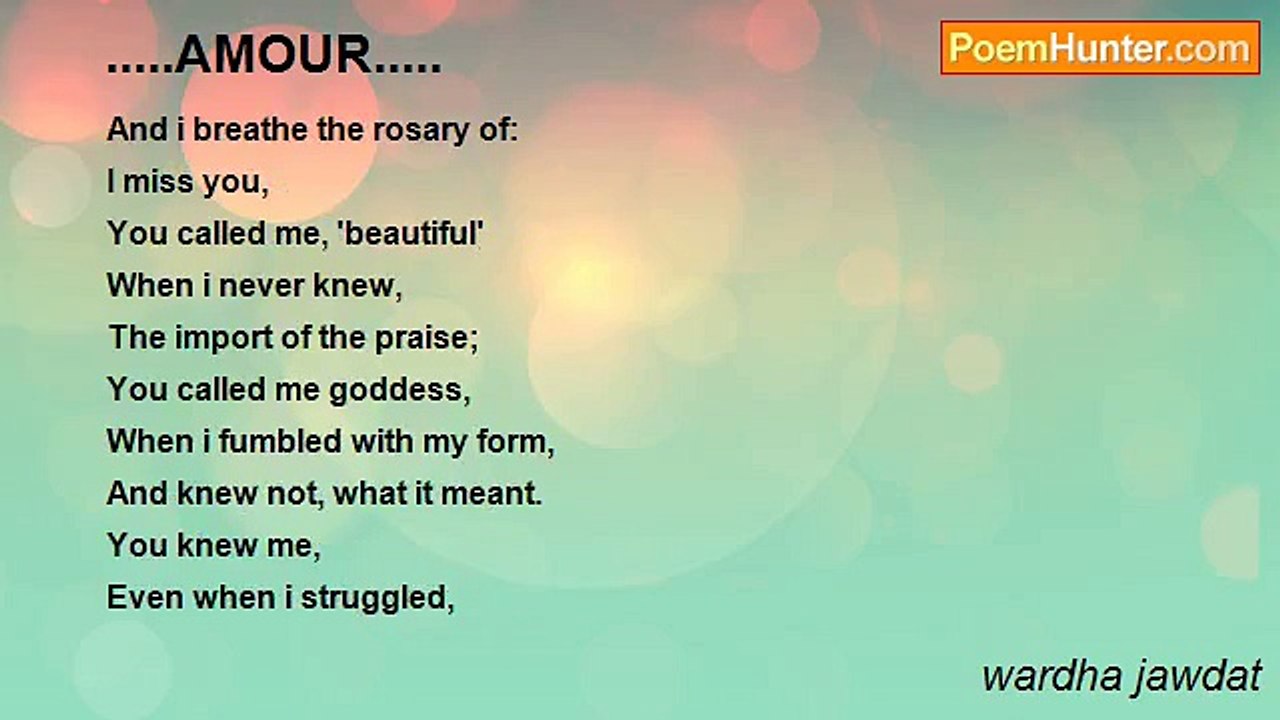 .....AMOUR.....

PoemHunter.com

And i breathe the rosary of:
I miss you,
You called me, 'beautiful'
When i never knew,
The import of the praise;
You called me goddess,
When i fumbled with my form,
And knew not, what it meant.
You knew me,
Even when i struggled,

wardha jawdat